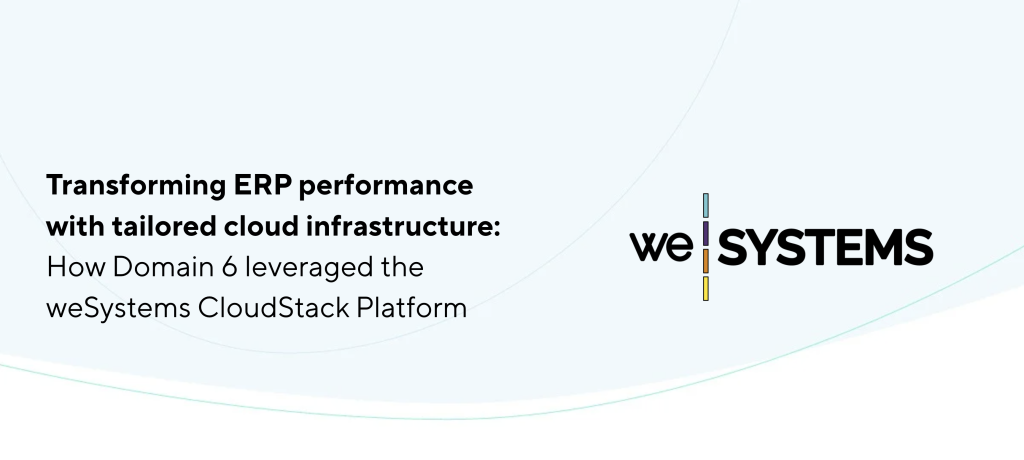 Transforming ERP performance with tailored cloud infrastructure: How Domain 6 leveraged the weSystems CloudStack Platform

we SYSTEMS